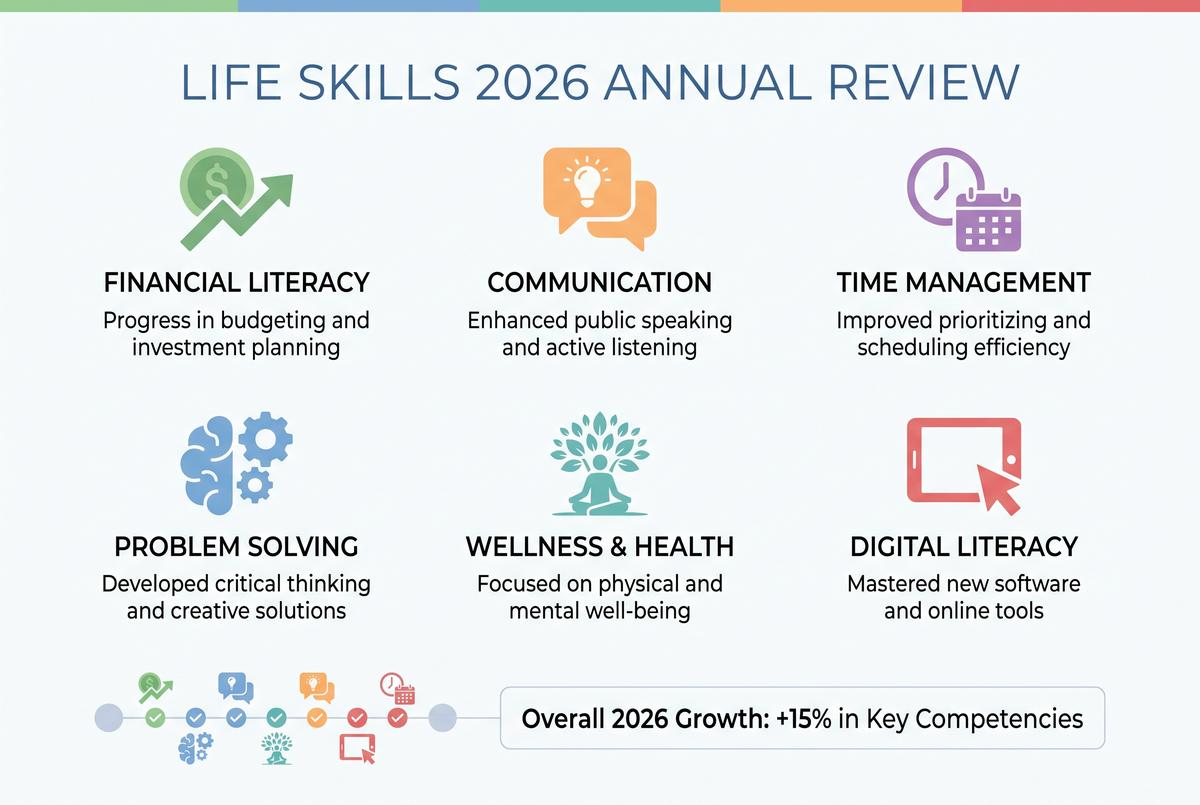 LIFE SKILLS 2026 ANNUAL REVIEW

FINANCIAL LITERACY
Progress in budgeting and investment planning

COMMUNICATION
Enhanced public speaking and active listening

TIME MANAGEMENT
Improved prioritizing and scheduling efficiency

PROBLEM SOLVING
Developed critical thinking and creative solutions

WELLNESS & HEALTH
Focused on physical and mental well-being

DIGITAL LITERACY
Mastered new software and online tools

Overall 2026 Growth: +15% in Key Competencies